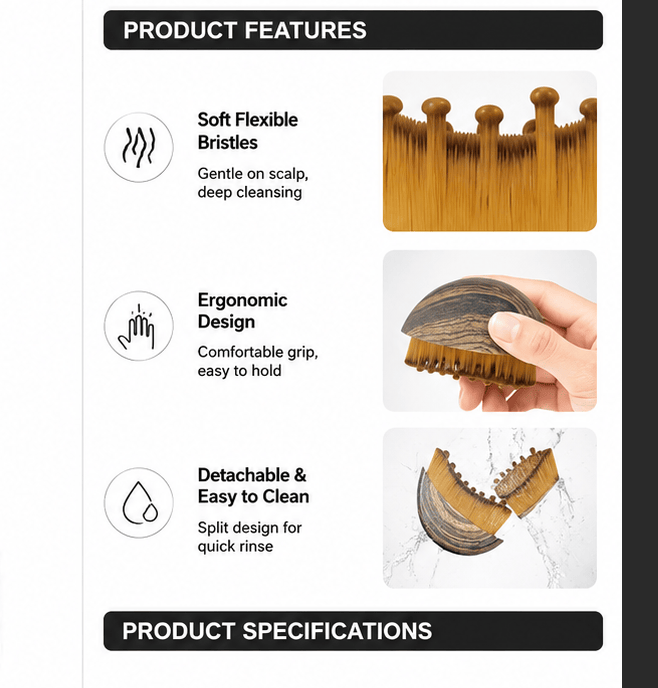 PRODUCT FEATURES

Soft Flexible Bristles

Gentle on scalp, deep cleansing

Ergonomic Design

Comfortable grip, easy to hold

Detachable & Easy to Clean

Split design for quick rinse

PRODUCT SPECIFICATIONS